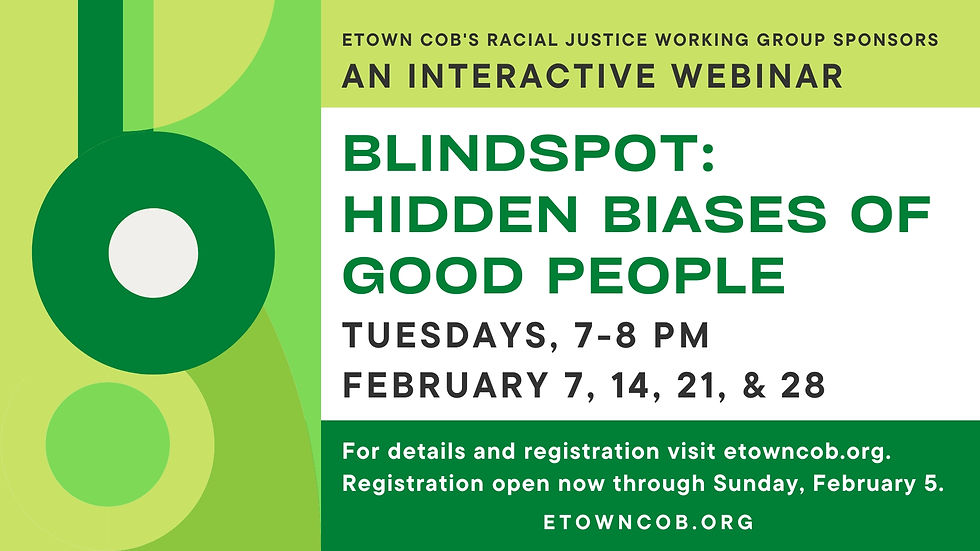 ETOWN COB'S RACIAL JUSTICE WORKING GROUP SPONSORS
AN INTERACTIVE WEBINAR

BLINDSPOT: HIDDEN BIASES OF GOOD PEOPLE

TUESDAYS, 7-8 PM
FEBRUARY 7, 14, 21, & 28

For details and registration visit etowncob.org.
Registration open now through Sunday, February 5.

ETOWNCOB.ORG